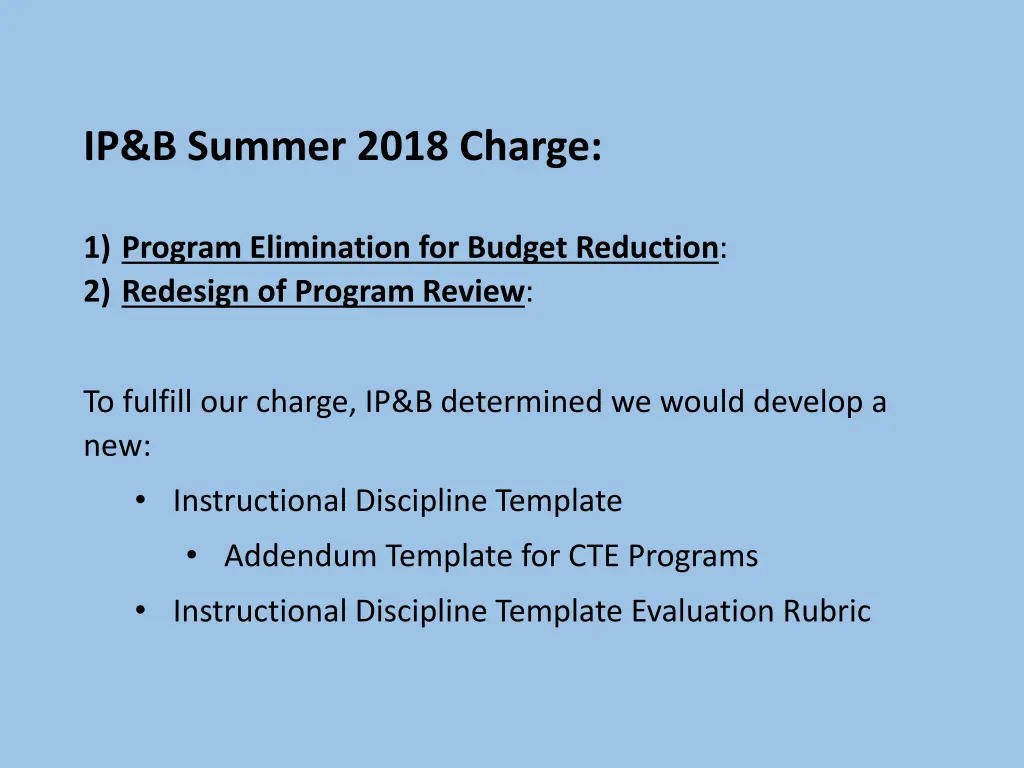 IP&B Summer 2018 Charge:

1) Program Elimination for Budget Reduction:
2) Redesign of Program Review:

To fulfill our charge, IP&B determined we would develop a new:

• Instructional Discipline Template
 • Addendum Template for CTE Programs
• Instructional Discipline Template Evaluation Rubric